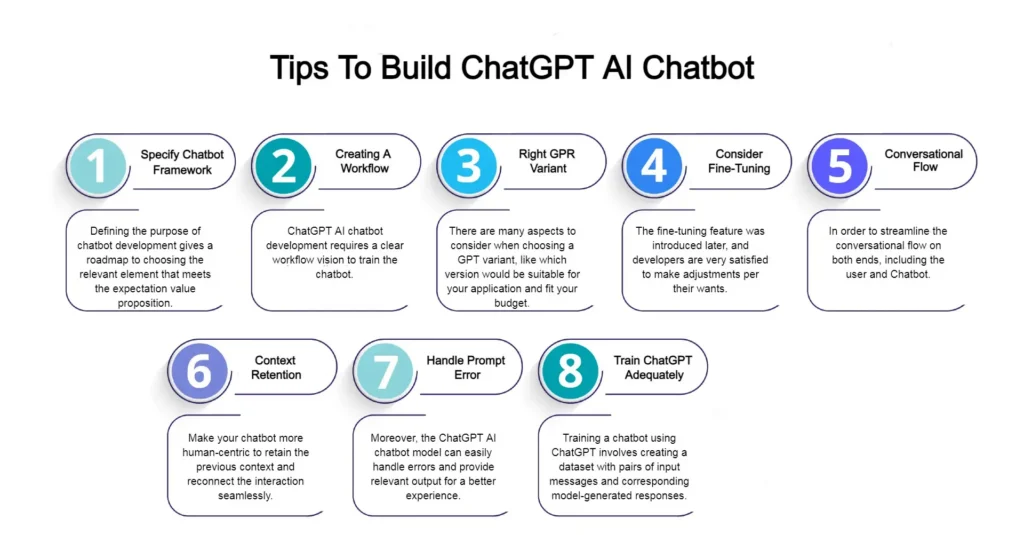 Tips To Build ChatGPT AI Chatbot

1 Specify Chatbot Framework

Defining the purpose of chatbot development gives a roadmap to choosing the relevant element that meets the expectation value proposition.

2 Creating A Workflow

ChatGPT AI chatbot development requires a clear workflow vision to train the chatbot.

3 Right GPR Variant

There are many aspects to consider when choosing a GPT variant, like which version would be suitable for your application and fit your budget.

4 Consider Fine-Tuning

The fine-tuning feature was introduced later, and developers are very satisfied to make adjustments per their wants.

5 Conversational Flow

In order to streamline the conversational flow on both ends, including the user and Chatbot.

6 Context Retention

Make your chatbot more human-centric to retain the previous context and reconnect the interaction seamlessly.

7 Handle Prompt Error

Moreover, the ChatGPT AI chatbot model can easily handle errors and provide relevant output for a better experience.

8 Train ChatGPT Adequately

Training a chatbot using ChatGPT involves creating a dataset with pairs of input messages and corresponding model-generated responses.